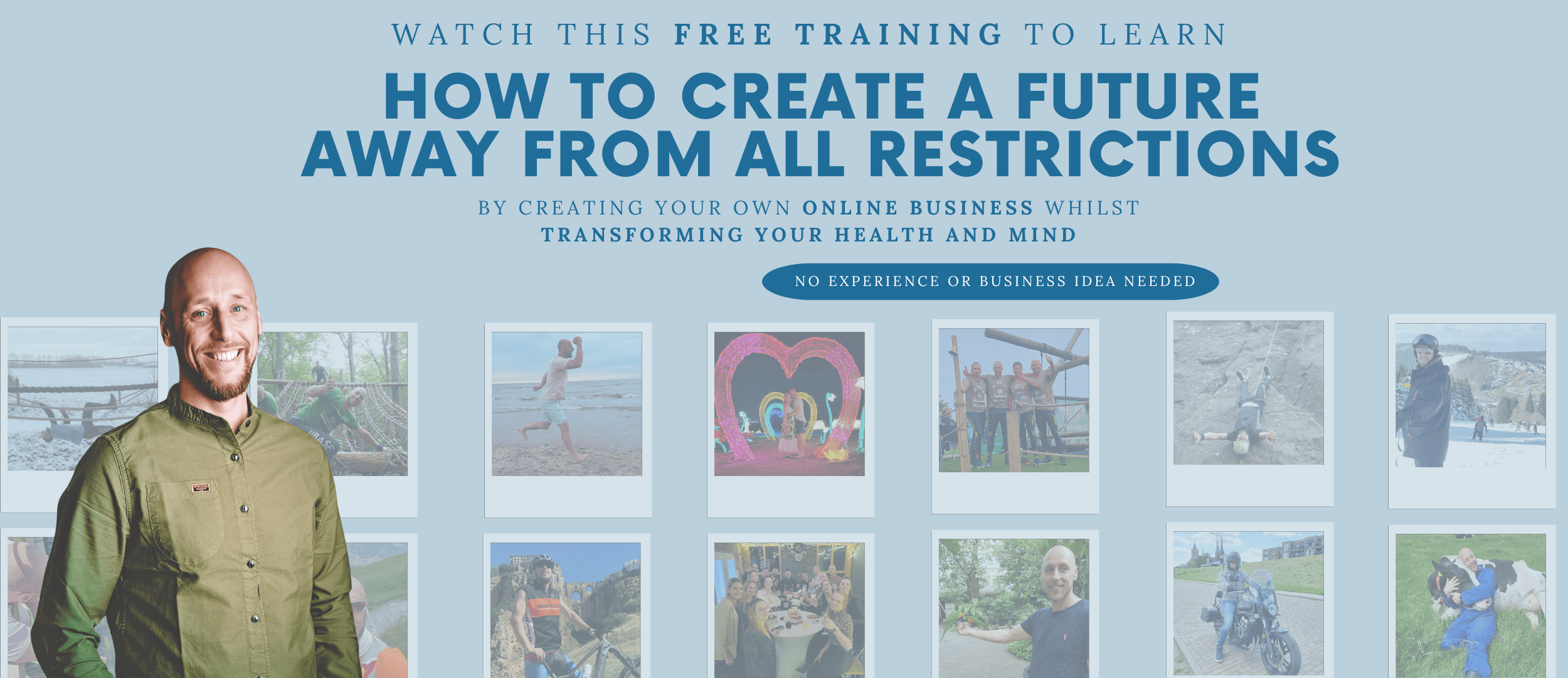 WATCH THIS FREE TRAINING TO LEARN

HOW TO CREATE A FUTURE AWAY FROM ALL RESTRICTIONS

BY CREATING YOUR OWN ONLINE BUSINESS WHILST TRANSFORMING YOUR HEALTH AND MIND

NO EXPERIENCE OR BUSINESS IDEA NEEDED